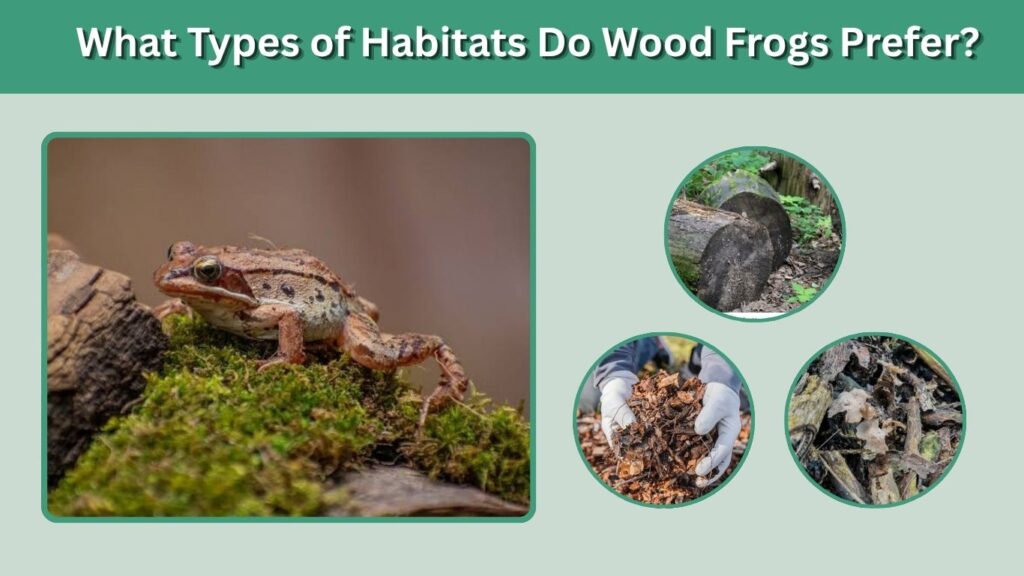 What Types of Habitats Do Wood Frogs Prefer?